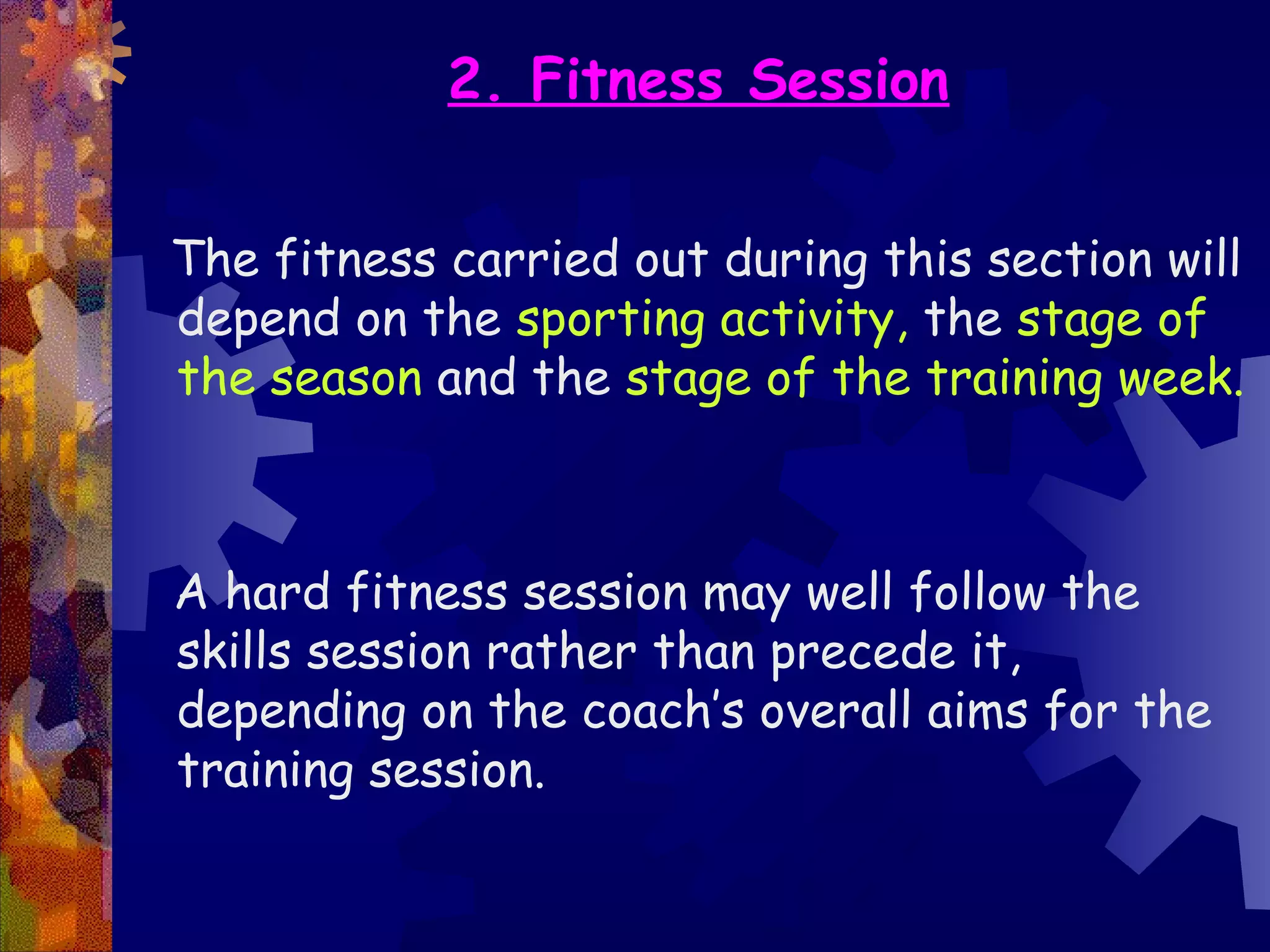 2. Fitness Session

The fitness carried out during this section will depend on the sporting activity, the stage of the season and the stage of the training week.

A hard fitness session may well follow the skills session rather than precede it, depending on the coach's overall aims for the training session.